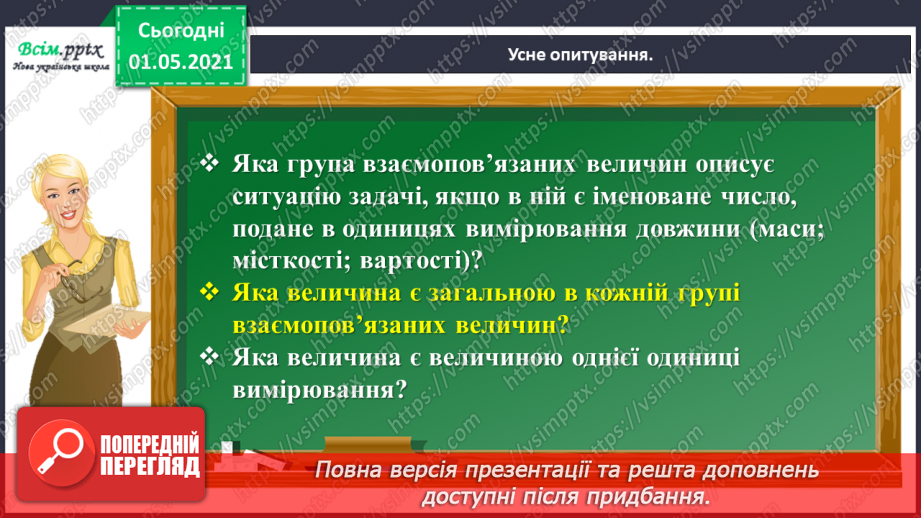 Всім.pptx
Нова українська школа

Сьогодні
01.05.2021

Усне опитування.

❖ Яка група взаємопов'язаних величин описує ситуацію задачі, якщо в ній є іменоване число, подане в одиницях вимірювання довжини (маси; місткості; вартості)?

❖ Яка величина є загальною в кожній групі взаємопов'язаних величин?

❖ Яка величина є величиною однієї одиниці вимірювання?

ПОПЕРЕДНІЙ ПЕРЕГЛЯД

Повна версія презентації та решта доповнень доступні після придбання.

https://vsimpptx.com